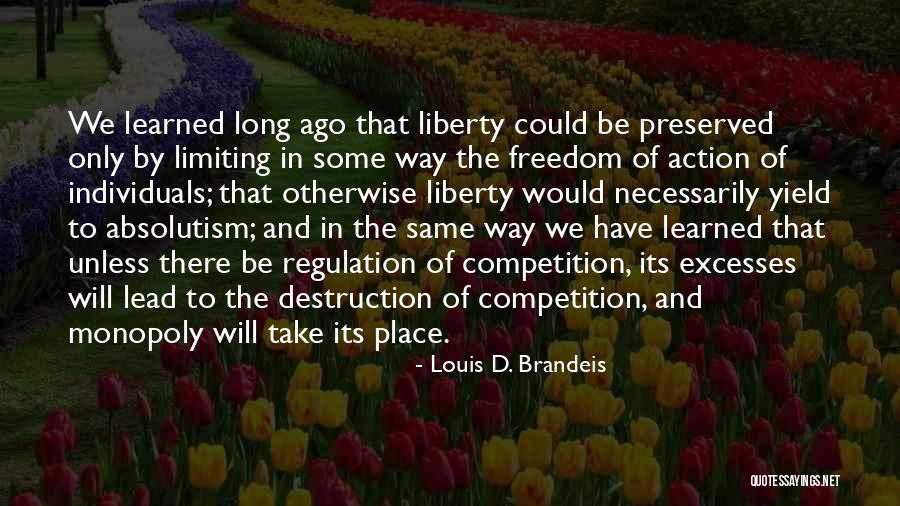 We learned long ago that liberty could be preserved only by limiting in some way the freedom of action of individuals; that otherwise liberty would necessarily yield to absolutism; and in the same way we have learned that unless there be regulation of competition, its excesses will lead to the destruction of competition, and monopoly will take its place.

- Louis D. Brandeis

QUOTESSAYINGS.NET